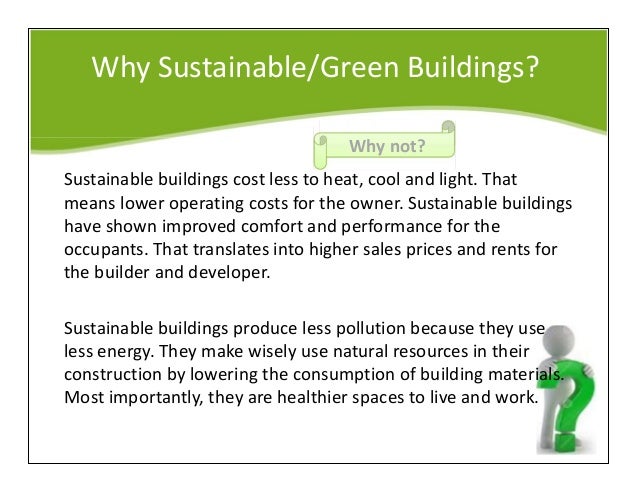 Why Sustainable/Green Buildings?

Why not?

Sustainable buildings cost less to heat, cool and light. That means lower operating costs for the owner. Sustainable buildings have shown improved comfort and performance for the occupants. That translates into higher sales prices and rents for the builder and developer.

Sustainable buildings produce less pollution because they use less energy. They make wisely use natural resources in their construction by lowering the consumption of building materials. Most importantly, they are healthier spaces to live and work.